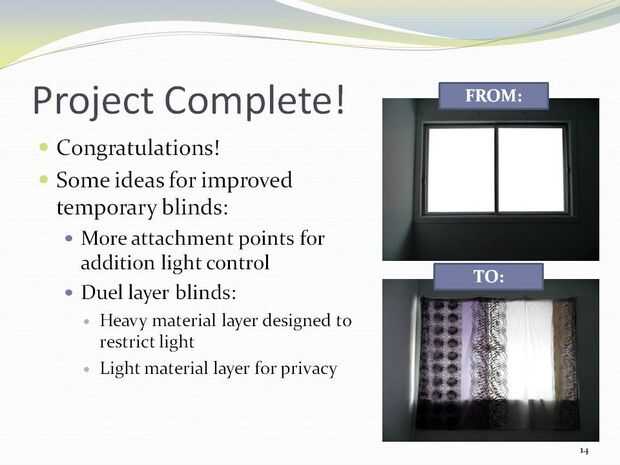 Project Complete!

- Congratulations!
- Some ideas for improved temporary blinds:
  - More attachment points for addition light control
  - Duel layer blinds:
    - Heavy material layer designed to restrict light
    - Light material layer for privacy

FROM:

TO:

14